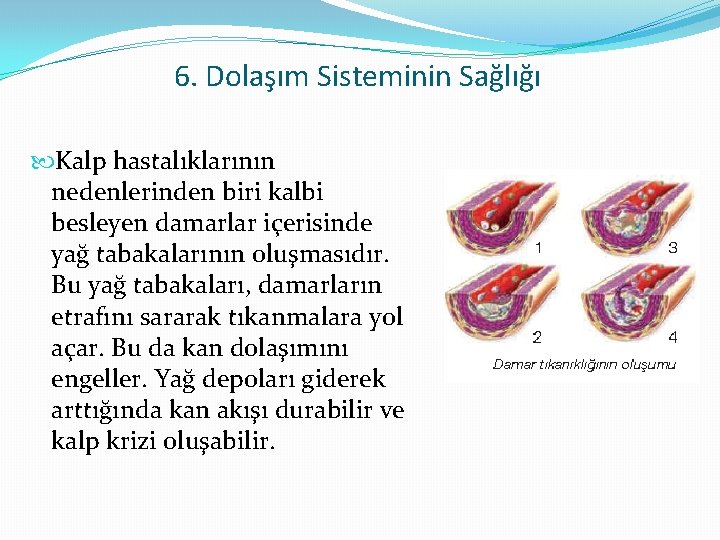 6. Dolaşım Sisteminin Sağlığı

Kalp hastalıklarının nedenlerinden biri kalbi besleyen damarlar içerisinde yağ tabakalarının oluşmasıdır. Bu yağ tabakaları, damarların etrafını sararak tıkanmalara yol açar. Bu da kan dolaşımını engeller. Yağ depoları giderek arttığında kan akışı durabilir ve kalp krizi oluşabilir.

1
3
2
4
Damar tıkanıklığının oluşumu